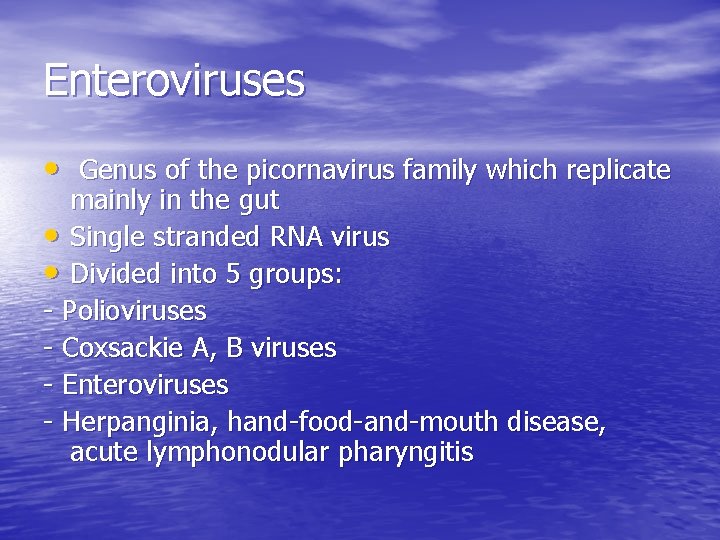 Enteroviruses

• Genus of the picornavirus family which replicate mainly in the gut
• Single stranded RNA virus
• Divided into 5 groups:
- Polioviruses
- Coxsackie A, B viruses
- Enteroviruses
- Herpanginia, hand-food-and-mouth disease, acute lymphonodular pharyngitis